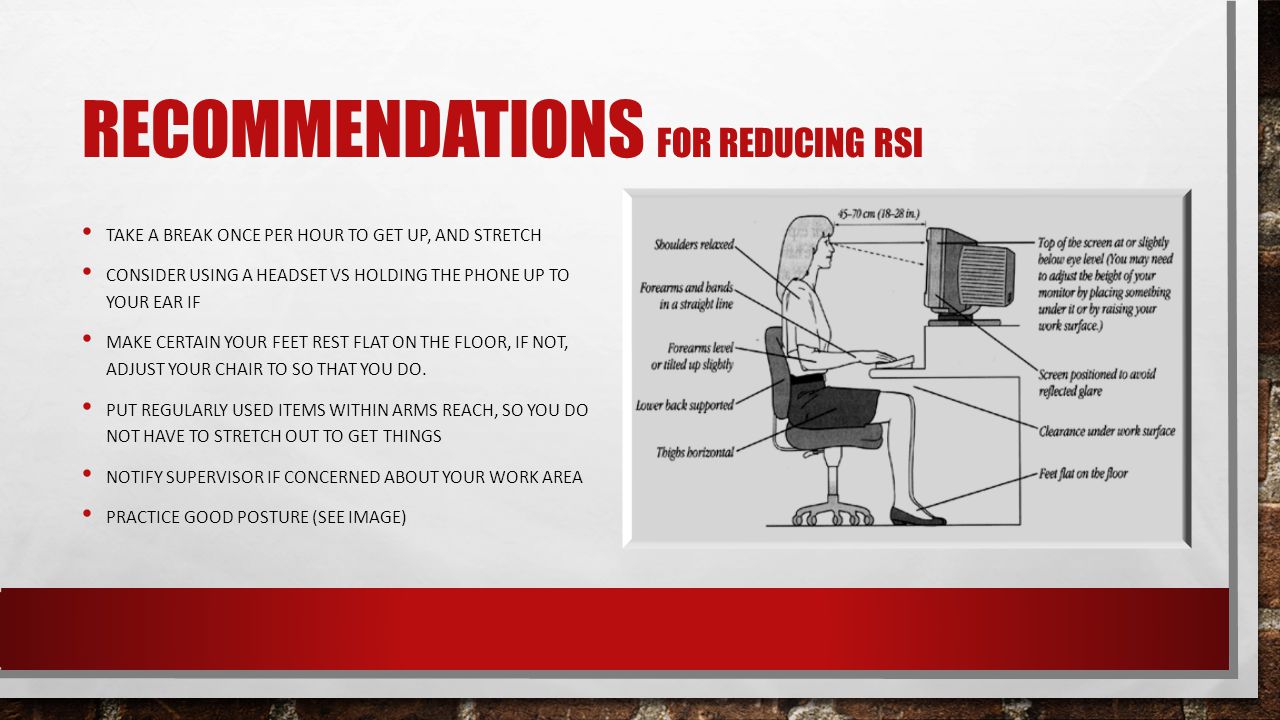 RECOMMENDATIONS FOR REDUCING RSI

• TAKE A BREAK ONCE PER HOUR TO GET UP, AND STRETCH

• CONSIDER USING A HEADSET VS HOLDING THE PHONE UP TO YOUR EAR IF

• MAKE CERTAIN YOUR FEET REST FLAT ON THE FLOOR, IF NOT, ADJUST YOUR CHAIR TO SO THAT YOU DO.

• PUT REGULARLY USED ITEMS WITHIN ARMS REACH, SO YOU DO NOT HAVE TO STRETCH OUT TO GET THINGS

• NOTIFY SUPERVISOR IF CONCERNED ABOUT YOUR WORK AREA

• PRACTICE GOOD POSTURE (SEE IMAGE)

45–70 cm (18–28 in.)

Shoulders relaxed

Forearms and hands in a straight line

Forearms level or tilted up slightly

Lower back supported

Thighs horizontal

Top of the screen at or slightly below eye level (You may need to adjust the height of your monitor by placing something under it or by raising your work surface.)

Screen positioned to avoid reflected glare

Clearance under work surface

Feet flat on the floor